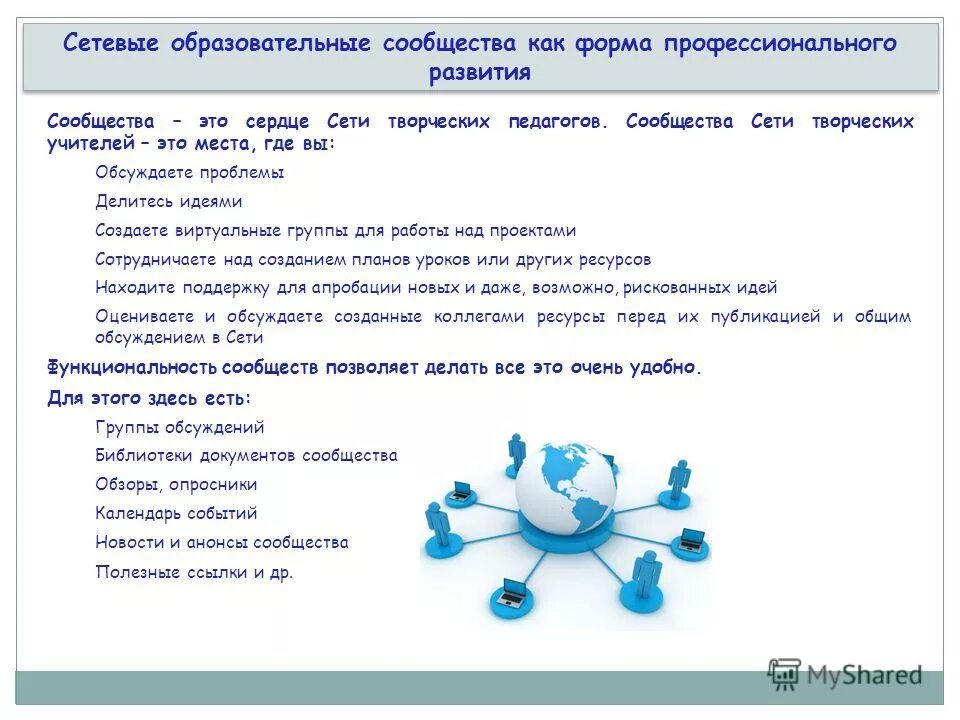 Сетевые образовательные сообщества как форма профессионального развития

Сообщества – это сердце Сети творческих педагогов. Сообщества Сети творческих учителей – это места, где вы:

Обсуждаете проблемы

Делитесь идеями

Создаете виртуальные группы для работы над проектами

Сотрудничаете над созданием планов уроков или других ресурсов

Находите поддержку для апробации новых и даже, возможно, рискованных идей

Оцениваете и обсуждаете созданные коллегами ресурсы перед их публикацией и общим обсуждением в Сети

Функциональность сообществ позволяет делать все это очень удобно.

Для этого здесь есть:

Группы обсуждений

Библиотеки документов сообщества

Обзоры, опросники

Календарь событий

Новости и анонсы сообщества

Полезные ссылки и др.

MyShared